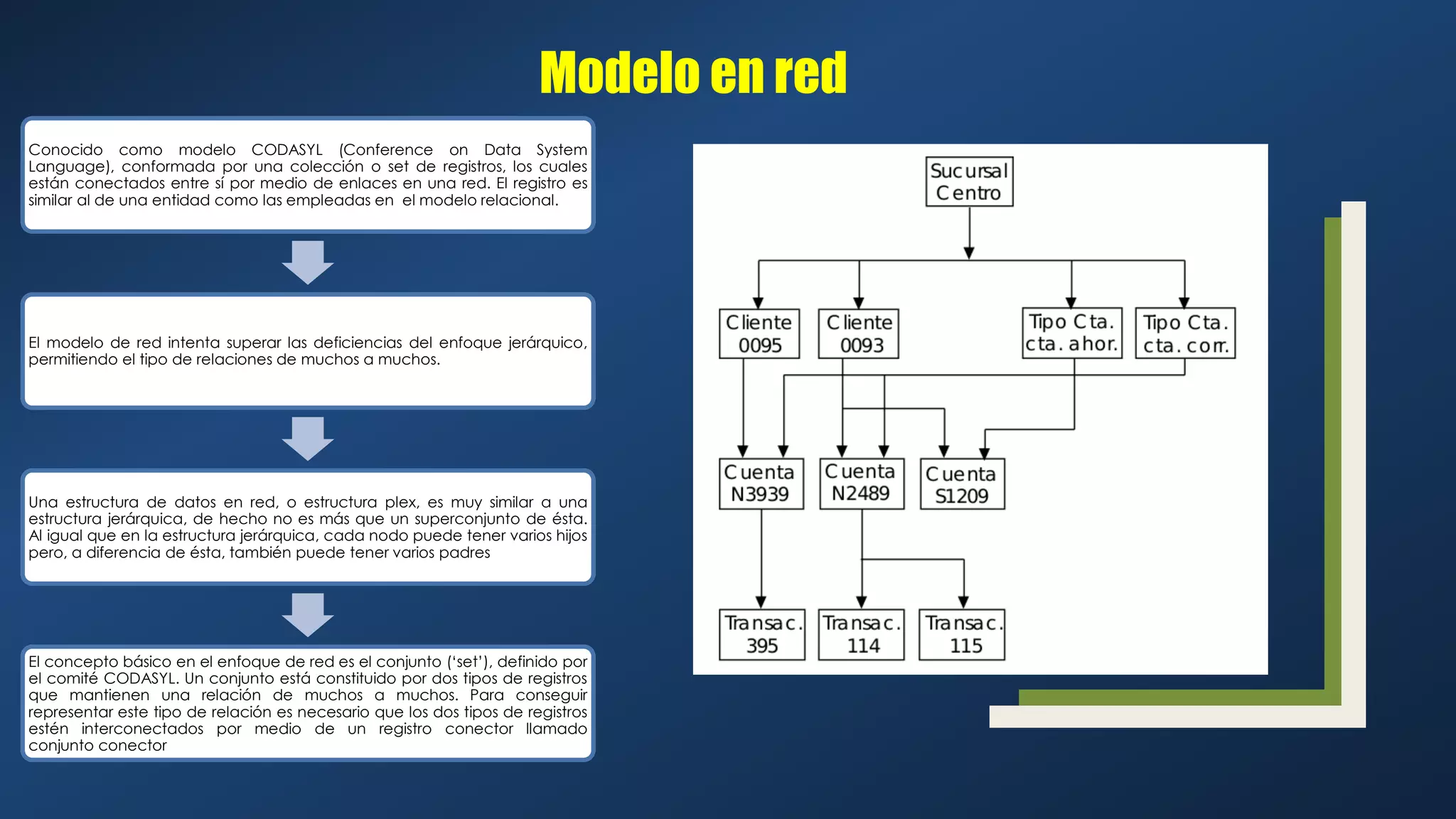 Modelo en red

Conocido como modelo CODASYL (Conference on Data System Language), conformada por una colección o set de registros, los cuales están conectados entre sí por medio de enlaces en una red. El registro es similar al de una entidad como las empleadas en el modelo relacional.

El modelo de red intenta superar las deficiencias del enfoque jerárquico, permitiendo el tipo de relaciones de muchos a muchos.

Una estructura de datos en red, o estructura plex, es muy similar a una estructura jerárquica, de hecho no es más que un superconjunto de ésta. Al igual que en la estructura jerárquica, cada nodo puede tener varios hijos pero, a diferencia de ésta, también puede tener varios padres

El concepto básico en el enfoque de red es el conjunto ('set'), definido por el comité CODASYL. Un conjunto está constituido por dos tipos de registros que mantienen una relación de muchos a muchos. Para conseguir representar este tipo de relación es necesario que los dos tipos de registros estén interconectados por medio de un registro conector llamado conjunto conector

Sucursal
Centro

Cliente
0095

Cliente
0093

Tipo Cta.
cta. ahor.

Tipo Cta.
cta. corr.

Cuenta
N3939

Cuenta
N2489

Cuenta
S1209

Transac.
395

Transac.
114

Transac.
115